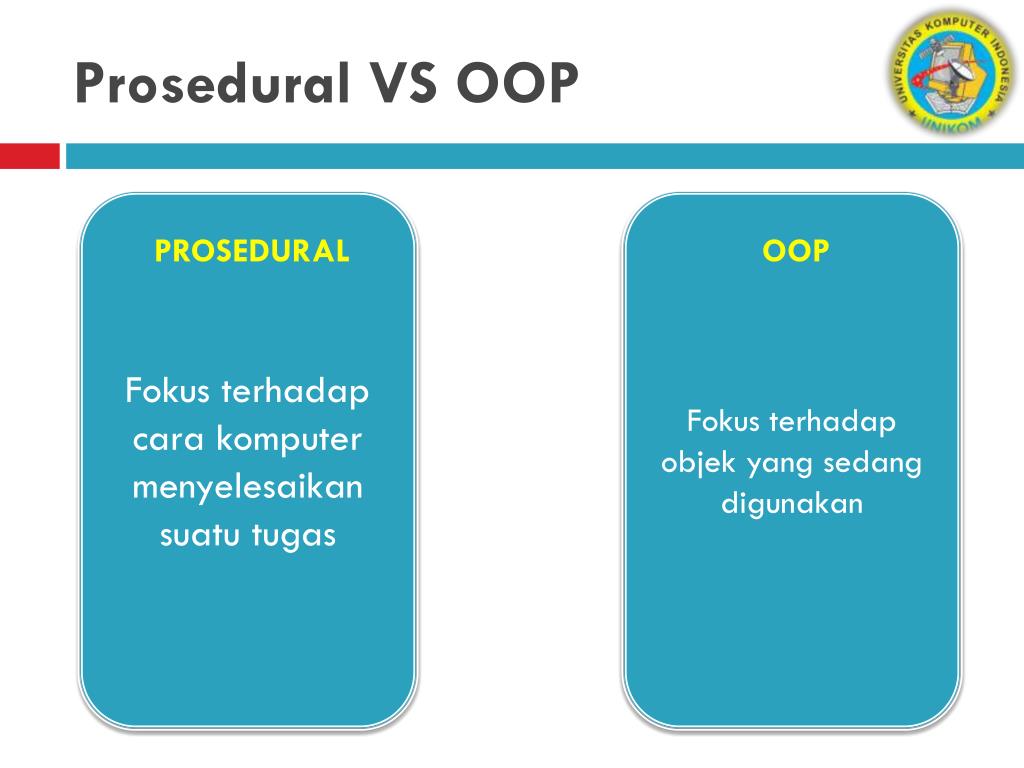 Prosedural VS OOP

UNIVERSITAS KOMPUTER INDONESIA
UNIKOM

PROSEDURAL

Fokus terhadap cara komputer menyelesaikan suatu tugas

OOP

Fokus terhadap objek yang sedang digunakan